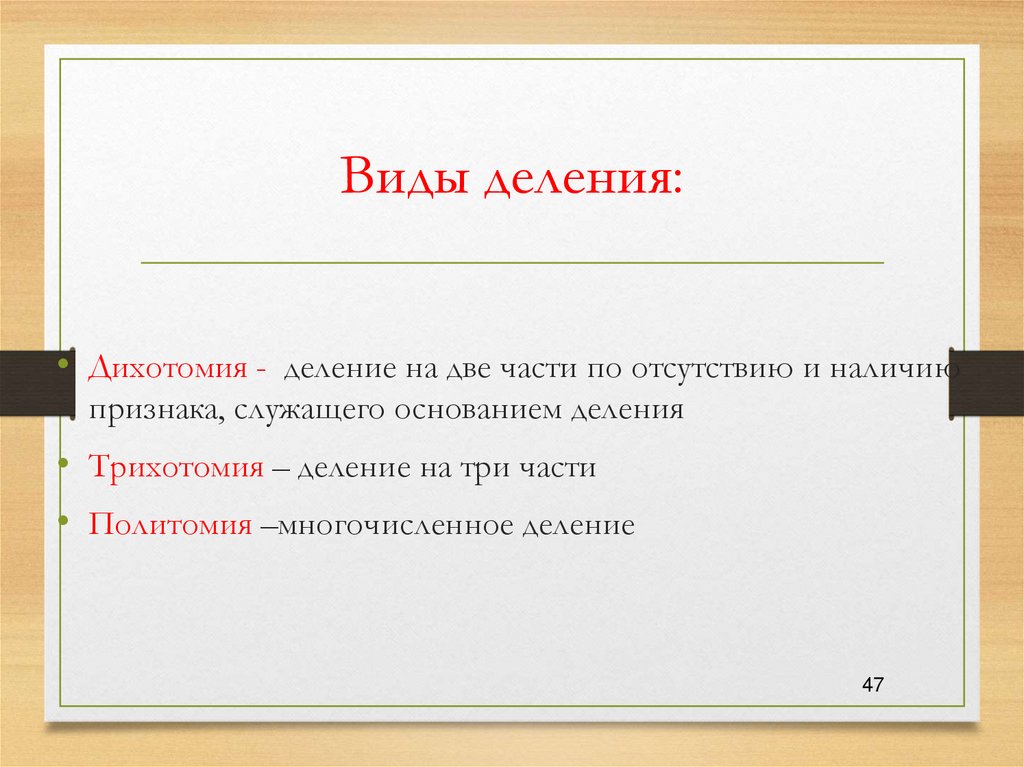 Виды деления:

• Дихотомия - деление на две части по отсутствию и наличию признака, служащего основанием деления

• Трихотомия – деление на три части

• Политомия –многочисленное деление

47